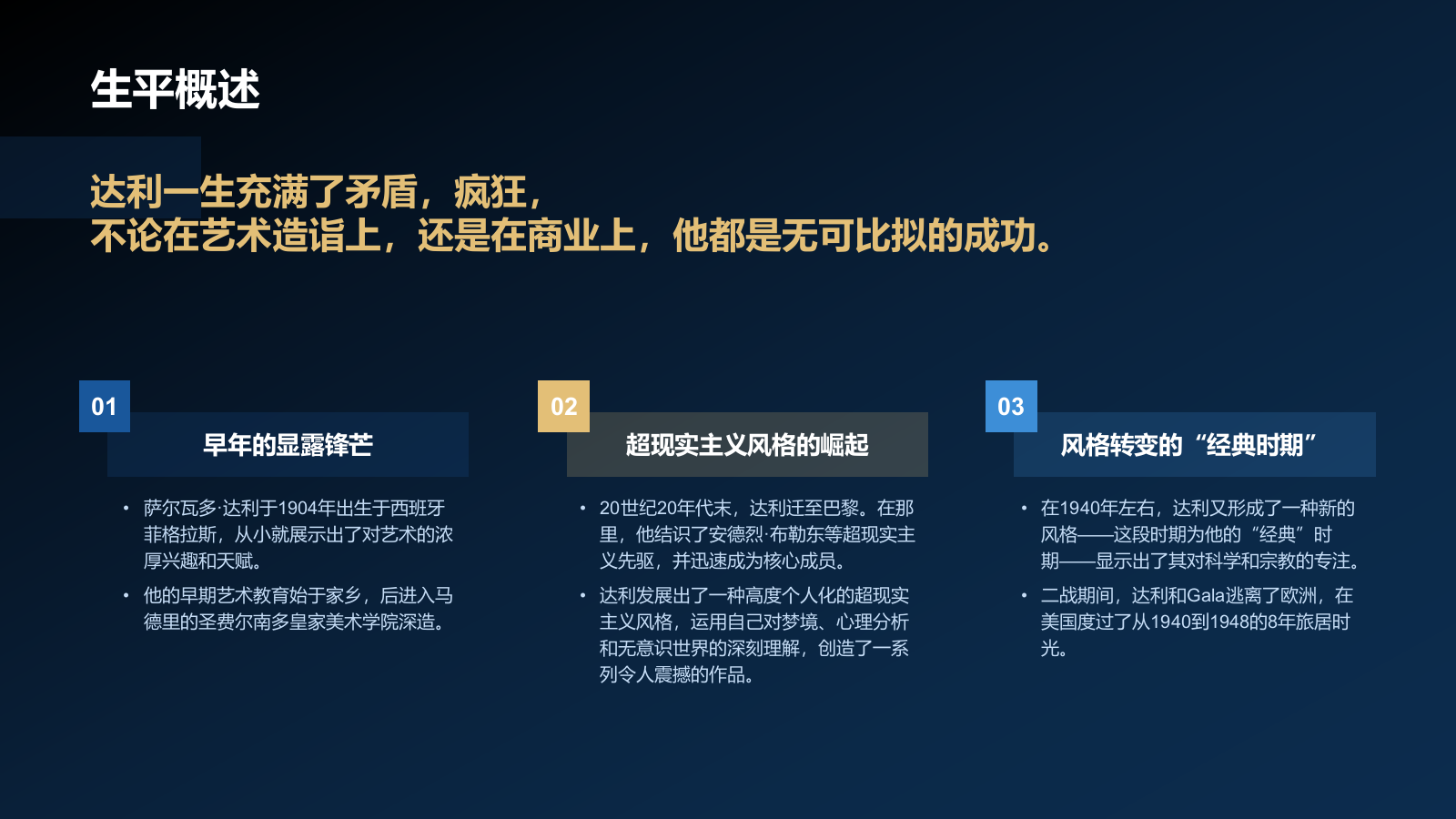 生平概述

达利一生充满了矛盾，疯狂，
不论在艺术造诣上，还是在商业上，他都是无可比拟的成功。

01

早年的显露锋芒

• 萨尔瓦多·达利于1904年出生于西班牙菲格拉斯，从小就展示出了对艺术的浓厚兴趣和天赋。
• 他的早期艺术教育始于家乡，后进入马德里的圣费尔南多皇家美术学院深造。

02

超现实主义风格的崛起

• 20世纪20年代末，达利迁至巴黎。在那里，他结识了安德烈·布勒东等超现实主义先驱，并迅速成为核心成员。
• 达利发展出了一种高度个人化的超现实主义风格，运用自己对梦境、心理分析和无意识世界的深刻理解，创造了一系列令人震撼的作品。

03

风格转变的“经典时期”

• 在1940年左右，达利又形成了一种新的风格——这段时期为他的“经典”时期——显示出了其对科学和宗教的专注。
• 二战期间，达利和Gala逃离了欧洲，在美国度过了从1940到1948的8年旅居时光。